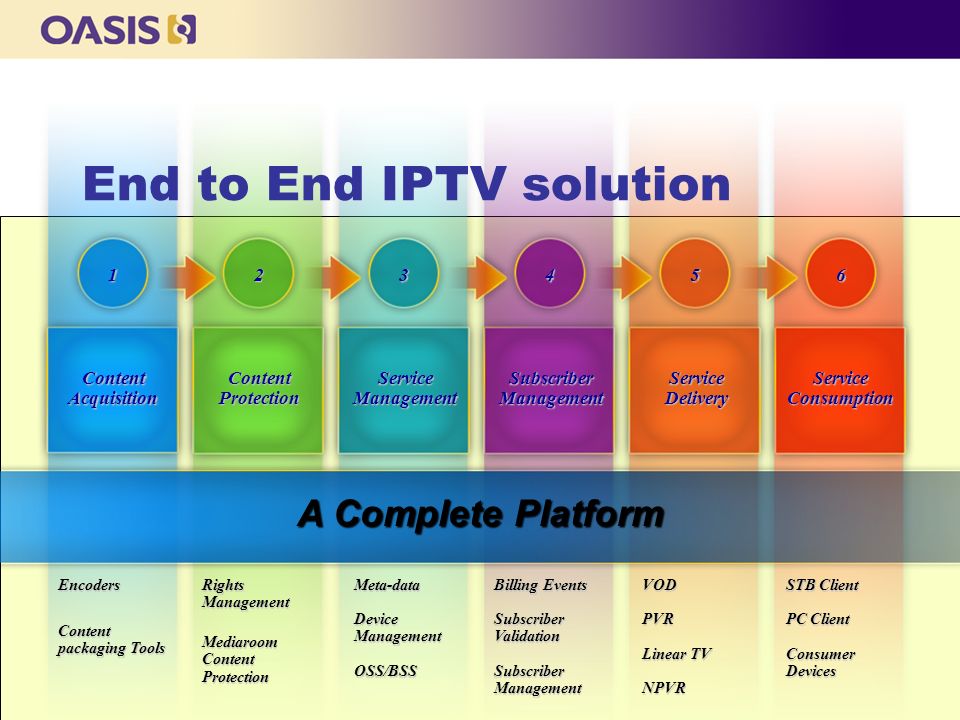 OASIS

End to End IPTV solution

1

2

3

4

5

6

Content Acquisition

Content Protection

Service Management

Subscriber Management

Service Delivery

Service Consumption

A Complete Platform

Encoders

Content packaging Tools

Rights Management

Mediaroom Content Protection

Meta-data

Device Management

OSS/BSS

Billing Events

Subscriber Validation

Subscriber Management

VOD

PVR

Linear TV

NPVR

STB Client

PC Client

Consumer Devices